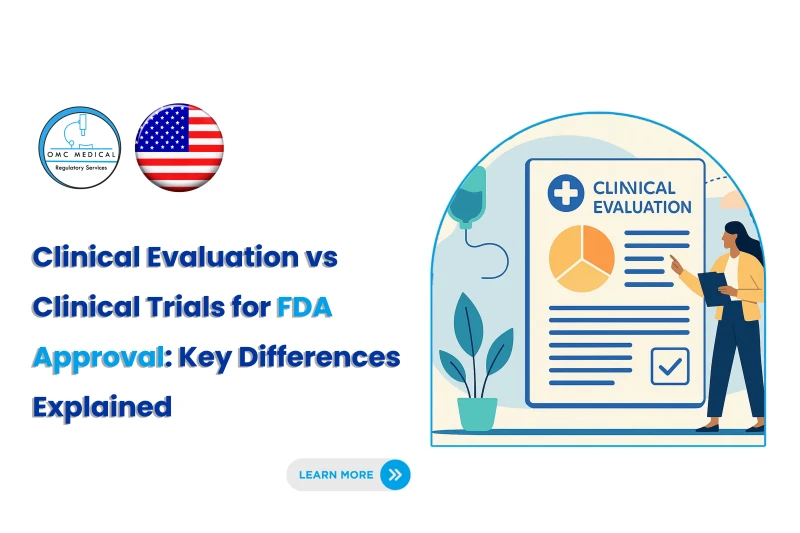 OMC MEDICAL
Regulatory Services

Clinical Evaluation vs Clinical Trials for FDA Approval: Key Differences Explained

LEARN MORE

CLINICAL EVALUATION